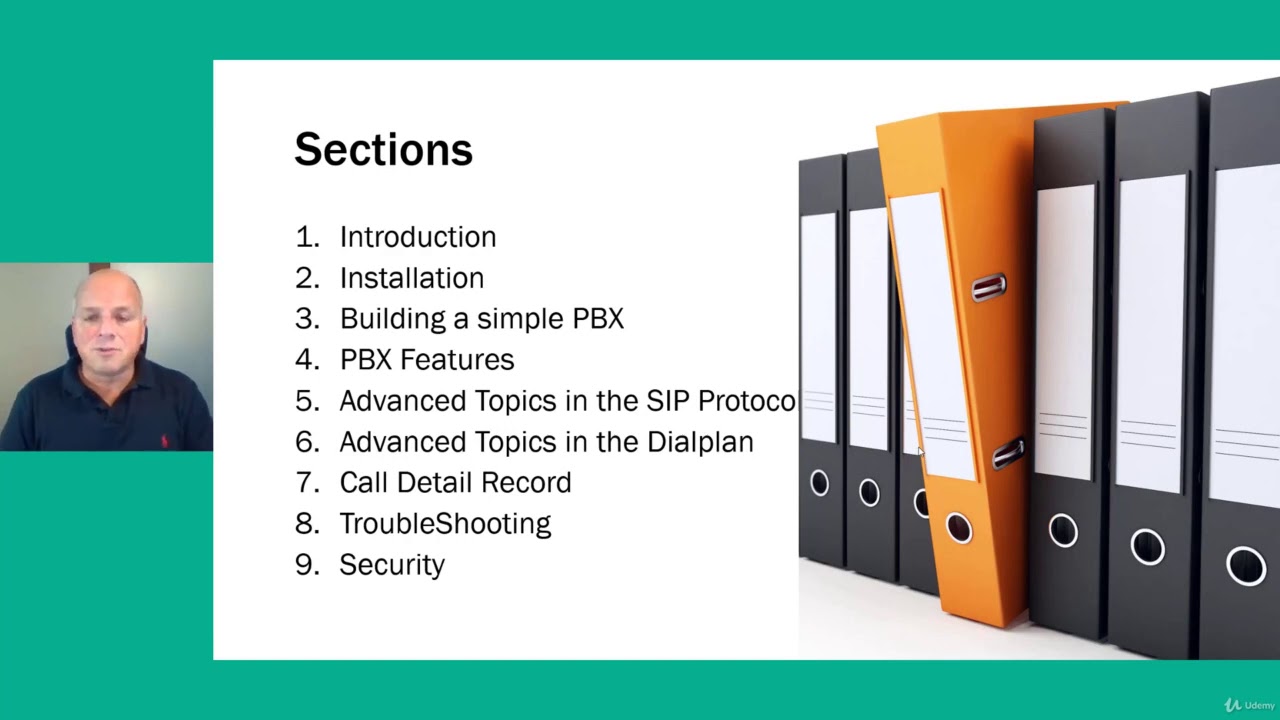 Sections

1. Introduction
2. Installation
3. Building a simple PBX
4. PBX Features
5. Advanced Topics in the SIP Protoco
6. Advanced Topics in the Dialplan
7. Call Detail Record
8. TroubleShooting
9. Security

Udemy